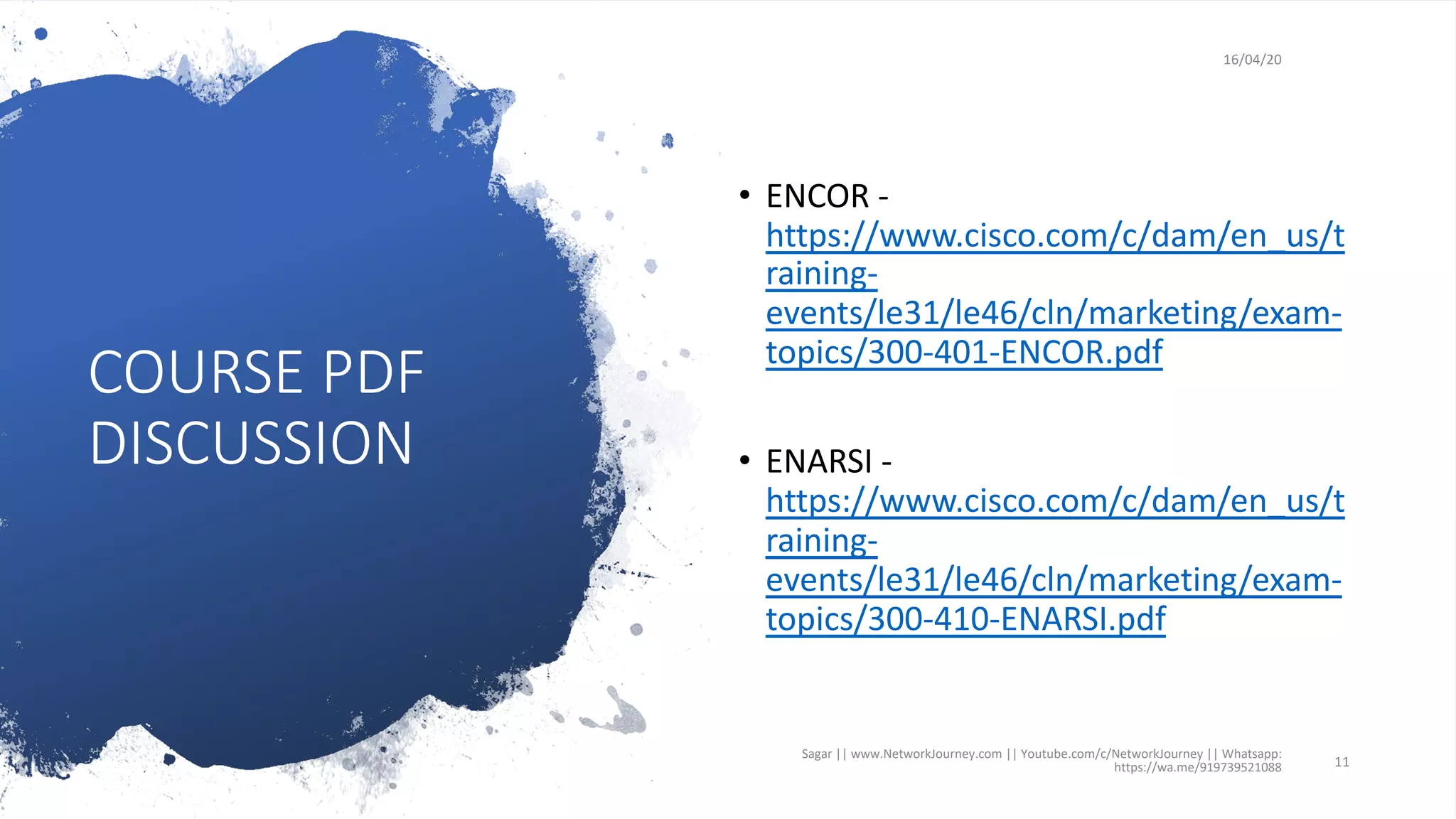 16/04/20

COURSE PDF DISCUSSION

• ENCOR - https://www.cisco.com/c/dam/en_us/training-events/le31/le46/cln/marketing/exam-topics/300-401-ENCOR.pdf

• ENARSI - https://www.cisco.com/c/dam/en_us/training-events/le31/le46/cln/marketing/exam-topics/300-410-ENARSI.pdf

Sagar || www.NetworkJourney.com || Youtube.com/c/NetworkJourney || Whatsapp: https://wa.me/919739521088

11